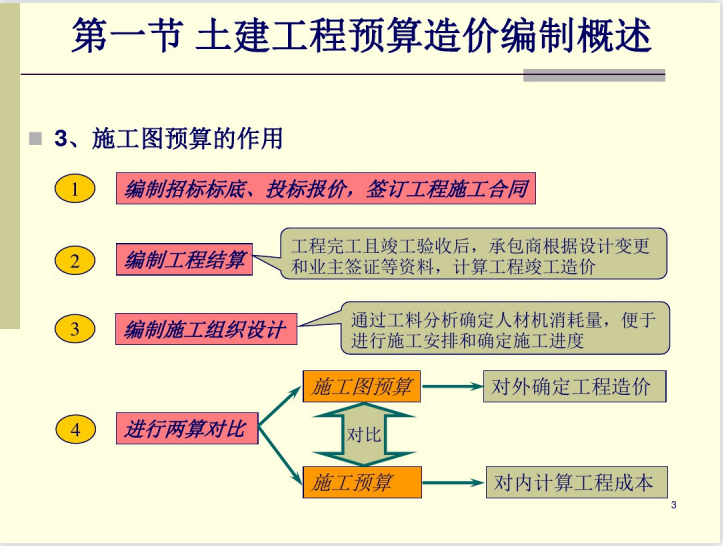 第一节 土建工程预算造价编制概述

3、施工图预算的作用

1

编制招标标底、投标报价，签订工程施工合同

2

编制工程结算

工程完工且竣工验收后，承包商根据设计变更和业主签证等资料，计算工程竣工造价

3

编制施工组织设计

通过工料分析确定人材机消耗量，便于进行施工安排和确定施工进度

4

进行两算对比

施工图预算

对外确定工程造价

对比

施工预算

对内计算工程成本

3